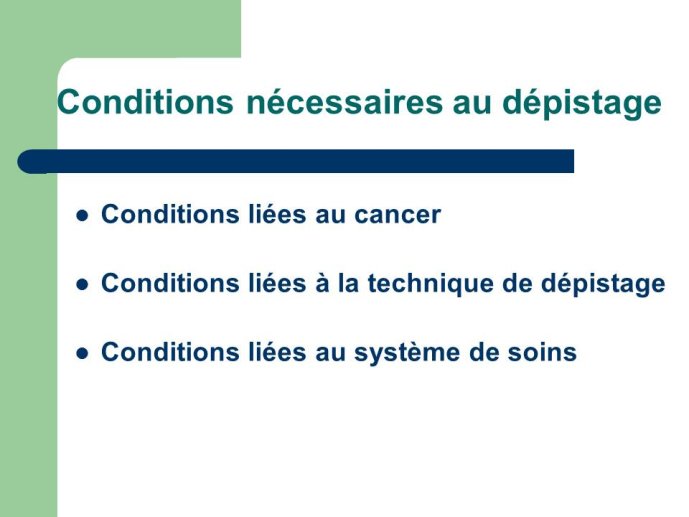 Conditions nécessaires au dépistage

- Conditions liées au cancer
- Conditions liées à la technique de dépistage
- Conditions liées au système de soins